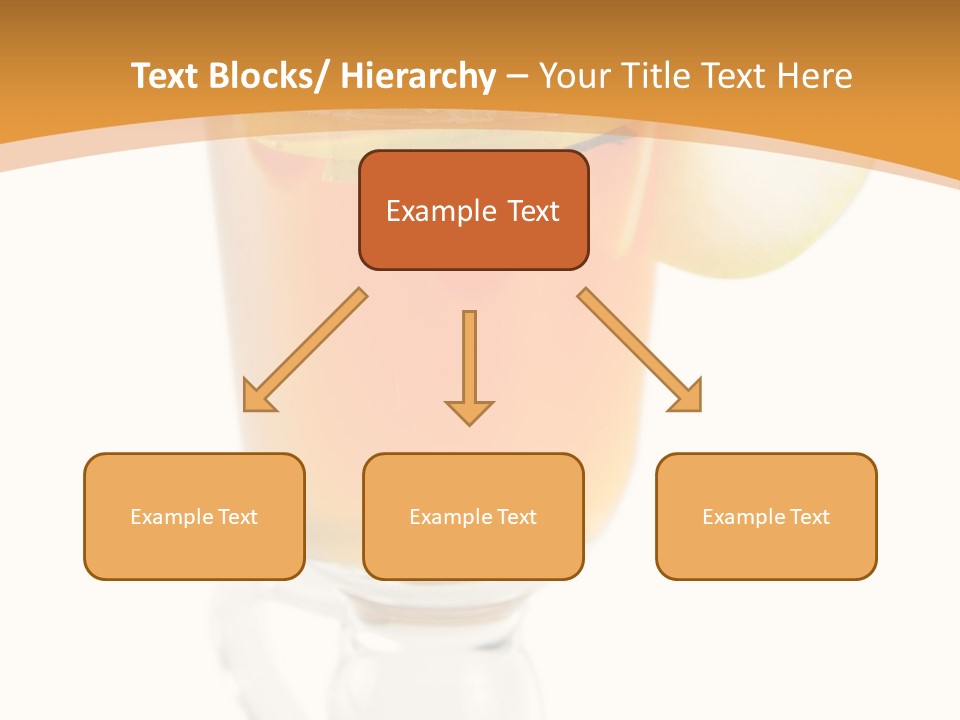 Text Blocks/ Hierarchy – Your Title Text Here

Example Text

Example Text

Example Text

Example Text